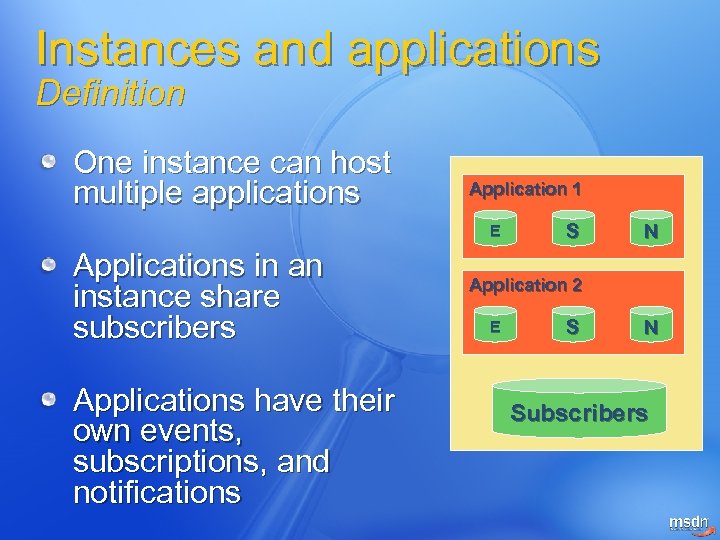 Instances and applications
Definition

One instance can host multiple applications

Applications in an instance share subscribers

Applications have their own events, subscriptions, and notifications

Application 1
E S N

Application 2
E S N

Subscribers

msdn